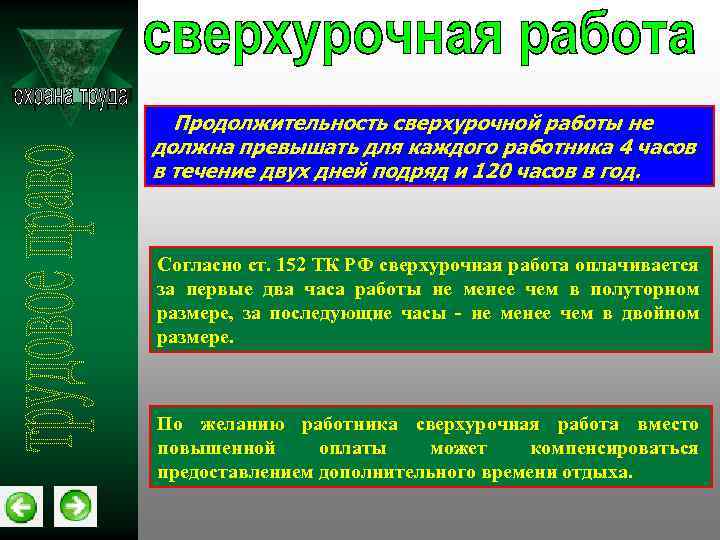 охрана труда

трудовое право

сверхурочная работа

Продолжительность сверхурочной работы не должна превышать для каждого работника 4 часов в течение двух дней подряд и 120 часов в год.

Согласно ст. 152 ТК РФ сверхурочная работа оплачивается за первые два часа работы не менее чем в полуторном размере, за последующие часы - не менее чем в двойном размере.

По желанию работника сверхурочная работа вместо повышенной оплаты может компенсироваться предоставлением дополнительного времени отдыха.